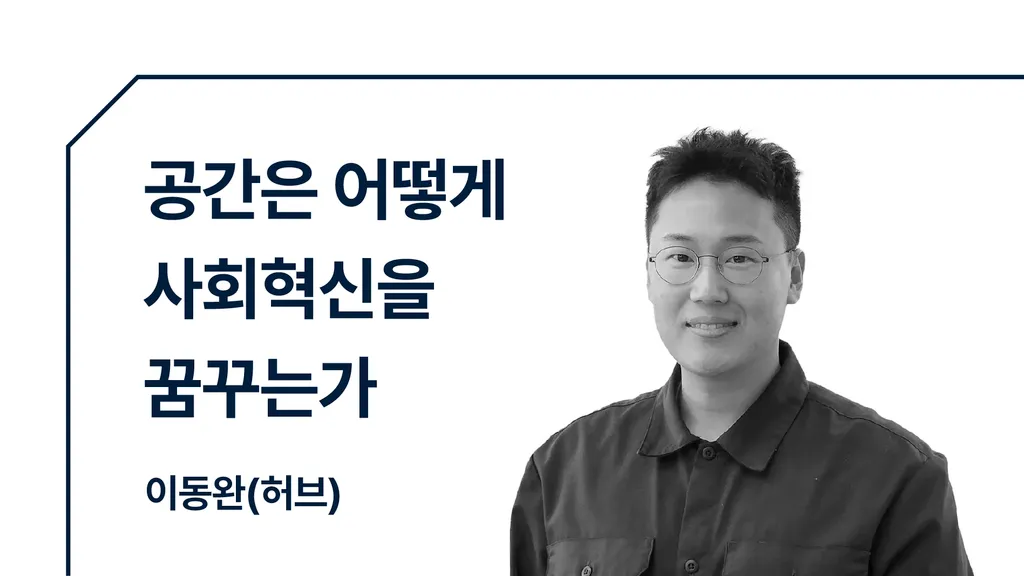 공간은 어떻게 사회혁신을 꿈꾸는가

이동완(허브)